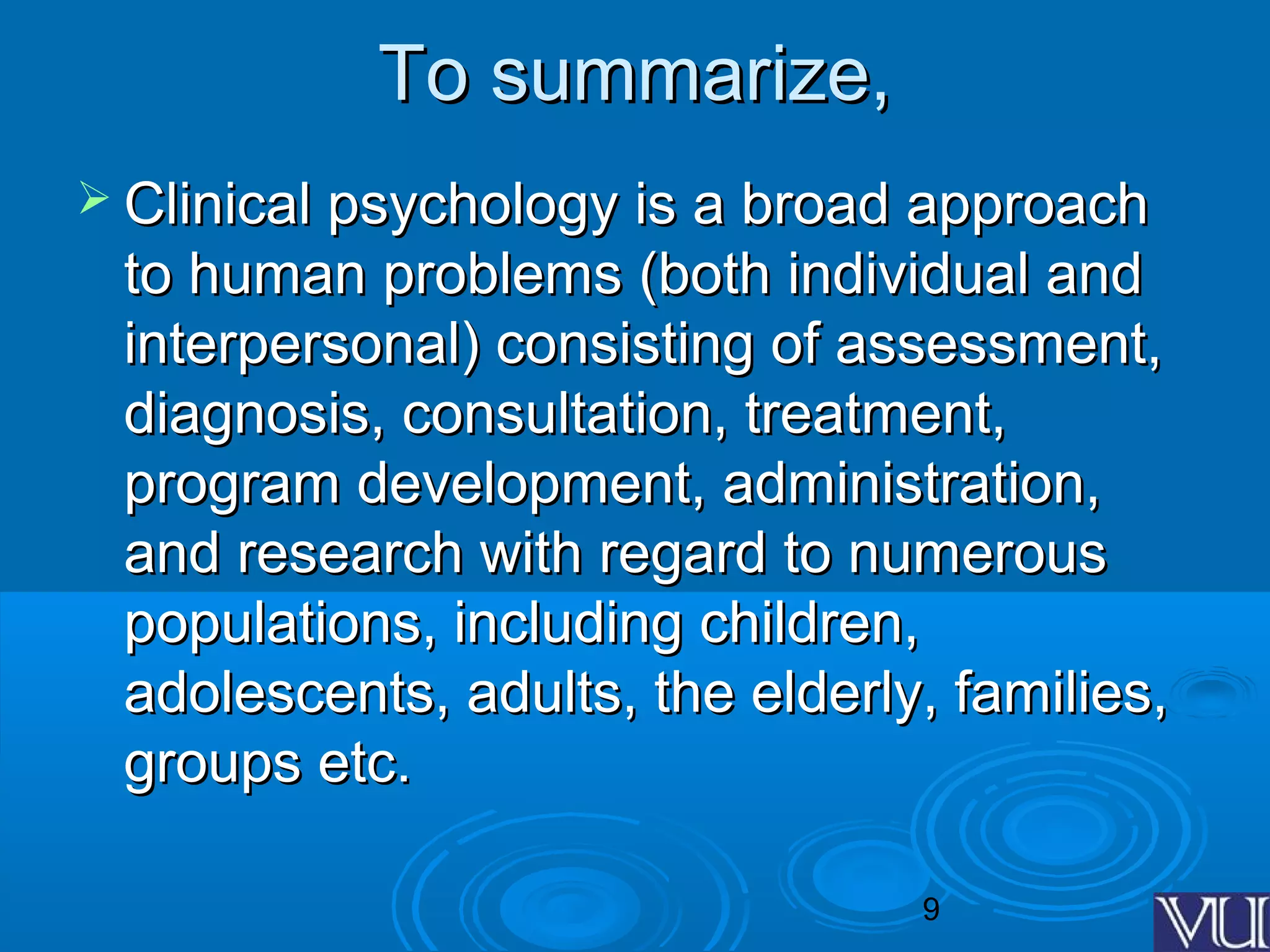 To summarize,

➢ Clinical psychology is a broad approach to human problems (both individual and interpersonal) consisting of assessment, diagnosis, consultation, treatment, program development, administration, and research with regard to numerous populations, including children, adolescents, adults, the elderly, families, groups etc.

9

VU